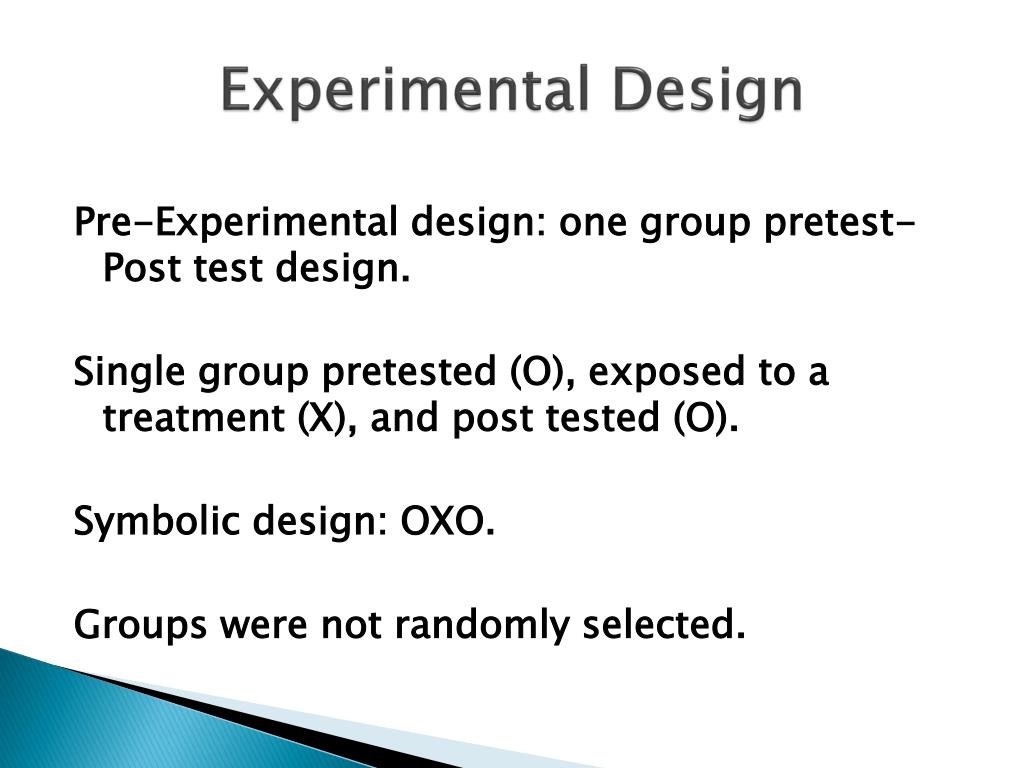 Experimental Design

Pre-Experimental design: one group pretest-Post test design.

Single group pretested (O), exposed to a treatment (X), and post tested (O).

Symbolic design: OXO.

Groups were not randomly selected.